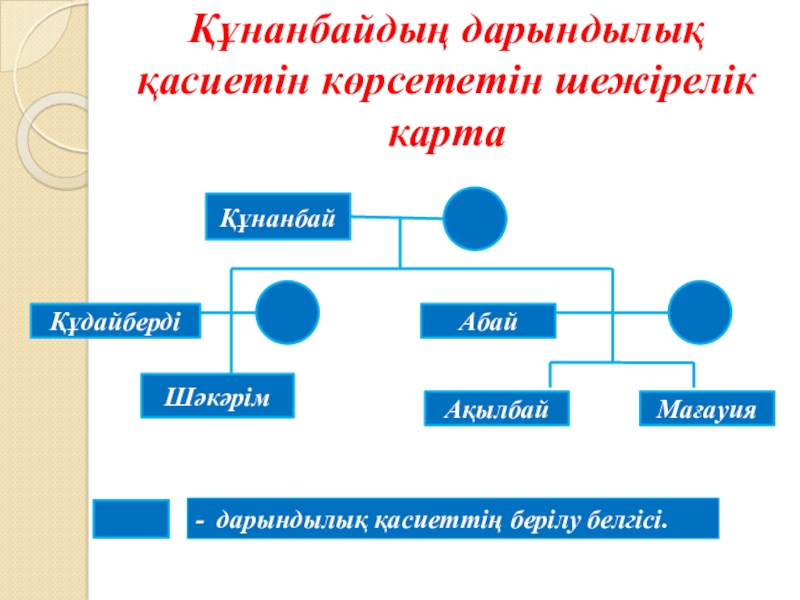 Құнанбайдың дарындылық қасиетін көрсететін шежірелік карта

Құнанбай

Құдайберді

Абай

Шәкәрім

Ақылбай

Мағауия

- дарындылық қасиеттің берілу белгісі.